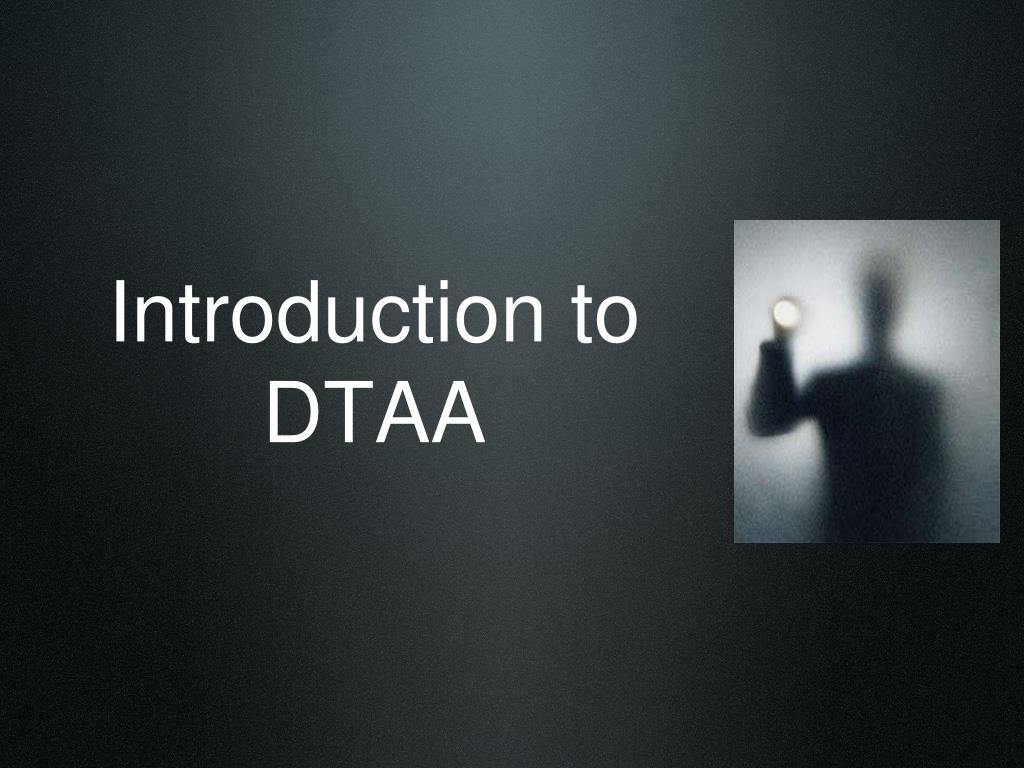 Introduction to DTAA